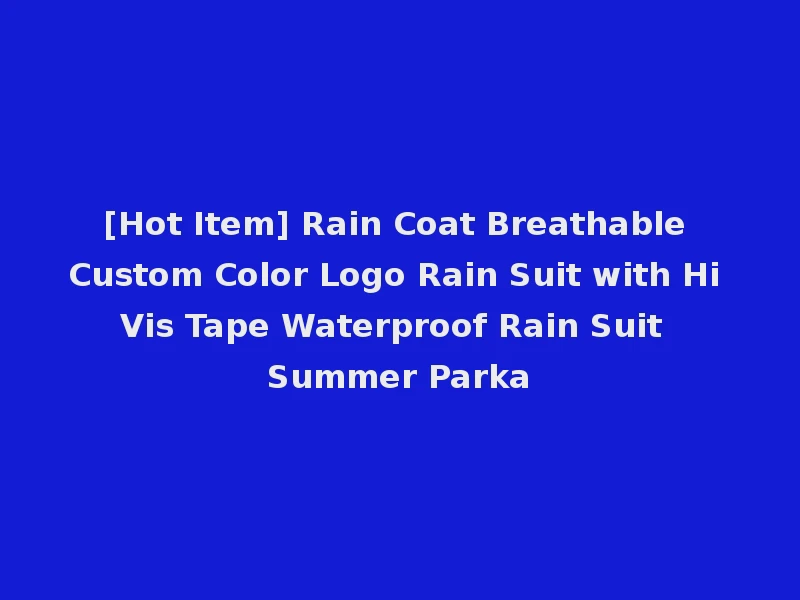 [Hot Item] Rain Coat Breathable Custom Color Logo Rain Suit with Hi Vis Tape Waterproof Rain Suit Summer Parka